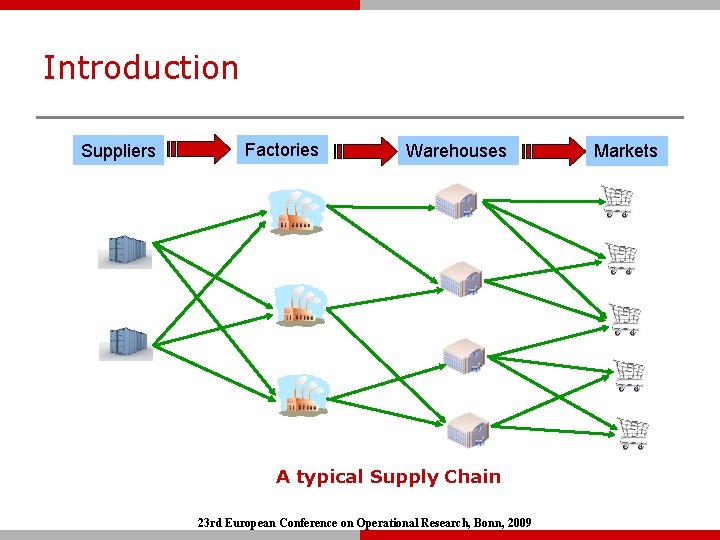 Introduction

Suppliers

Factories

Warehouses

Markets

A typical Supply Chain

23rd European Conference on Operational Research, Bonn, 2009